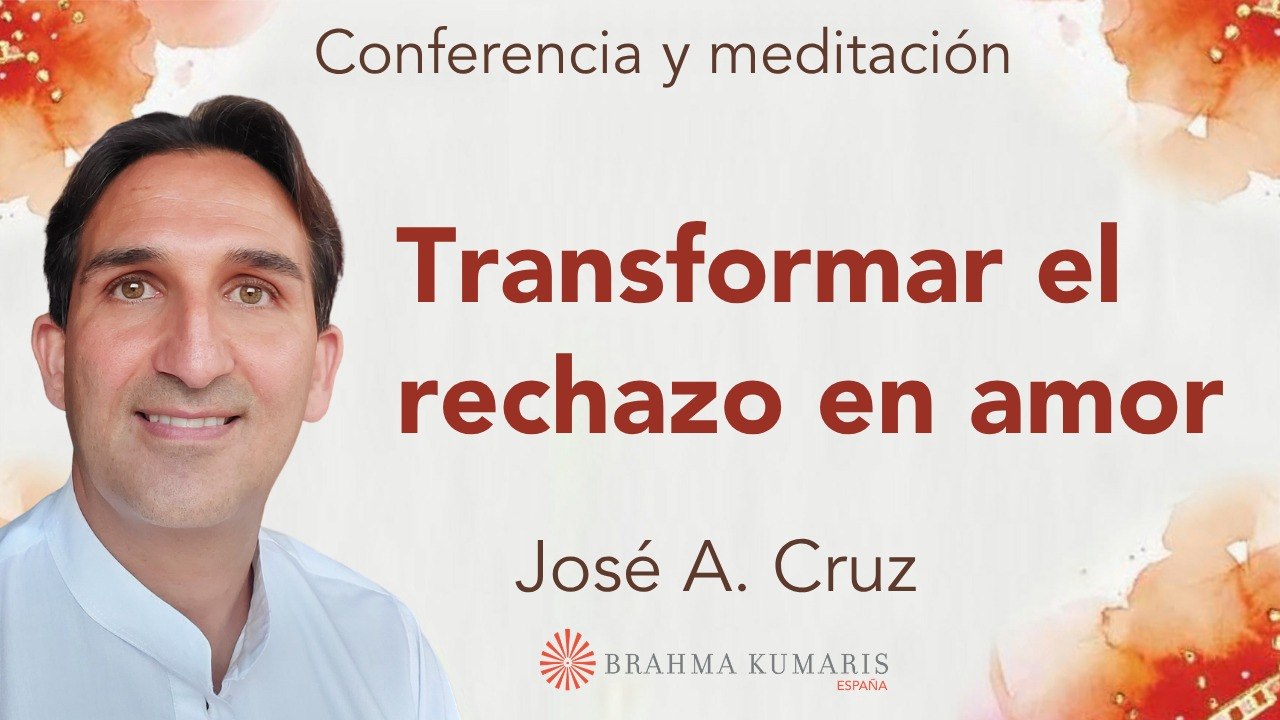 Conferencia y meditación

Transformar el rechazo en amor

José A. Cruz

BRAHMA KUMARIS
ESPAÑA